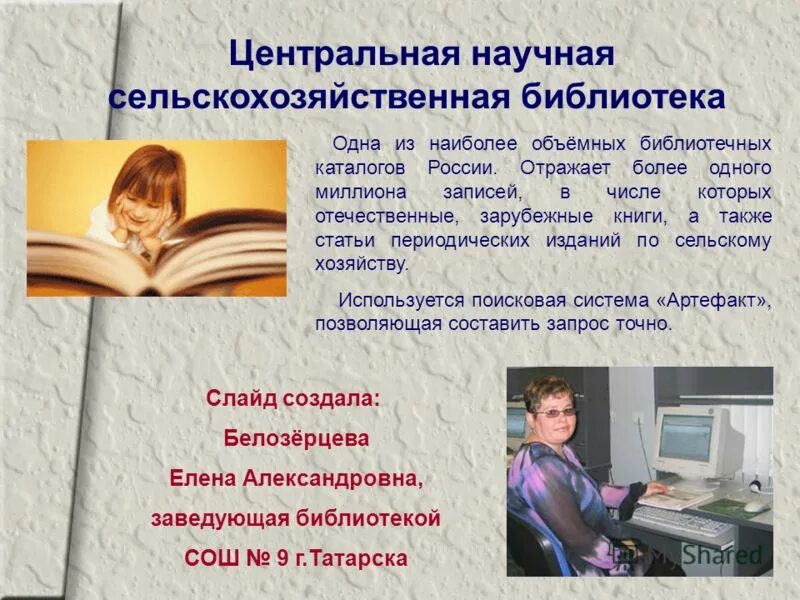 Центральная научная сельскохозяйственная библиотека

Одна из наиболее объёмных библиотечных каталогов России. Отражает более одного миллиона записей, в числе которых отечественные, зарубежные книги, а также статьи периодических изданий по сельскому хозяйству.

Используется поисковая система «Артефакт», позволяющая составить запрос точно.

Слайд создала:
Белозёрцева
Елена Александровна,
заведующая библиотекой
СОШ № 9 г.Татарска

MyShared